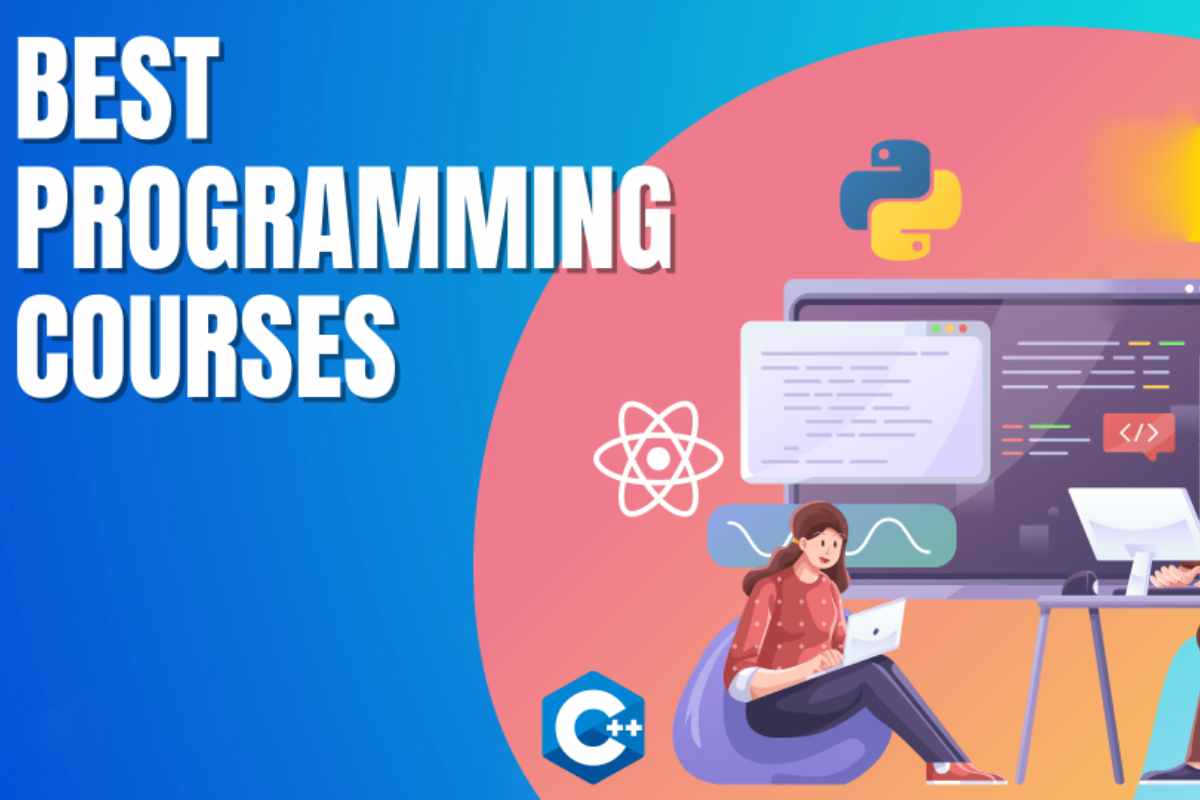 BEST PROGRAMMING COURSES

</>

C++